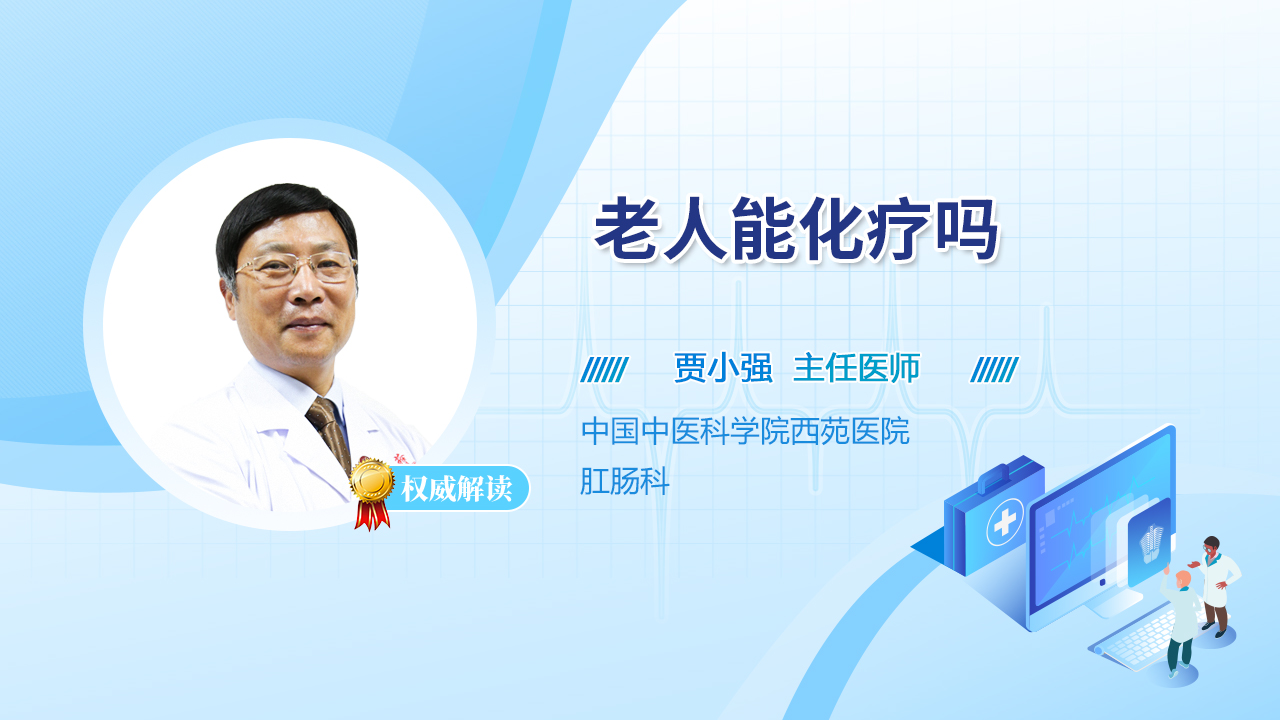 老人能化疗吗

贾小强 主任医师

中国中医科学院西苑医院
肛肠科

权威解读